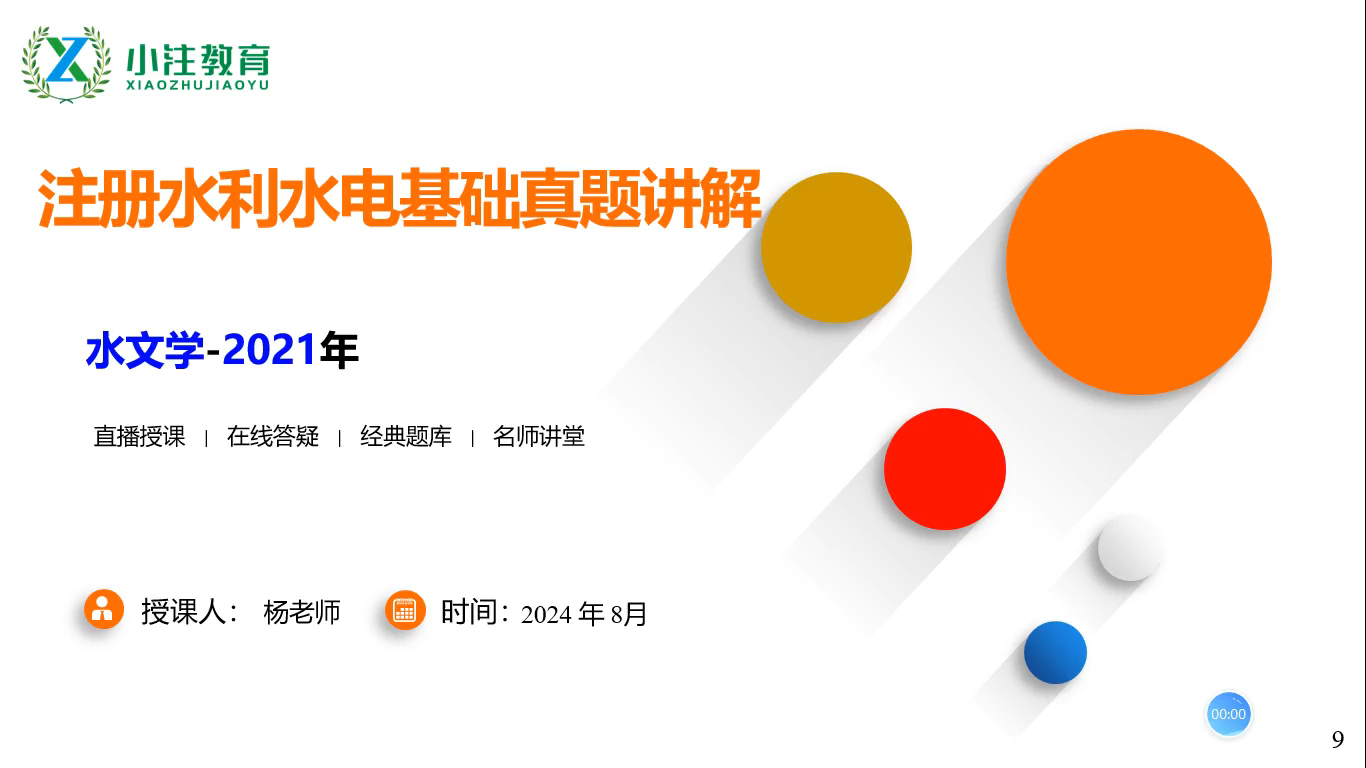 小注教育
XIAOZHUJIAOYU

注册水利水电基础真题讲解

水文学-2021年

直播授课 | 在线答疑 | 经典题库 | 名师讲堂

授课人： 杨老师

时间：2024 年 8月

00:00

9